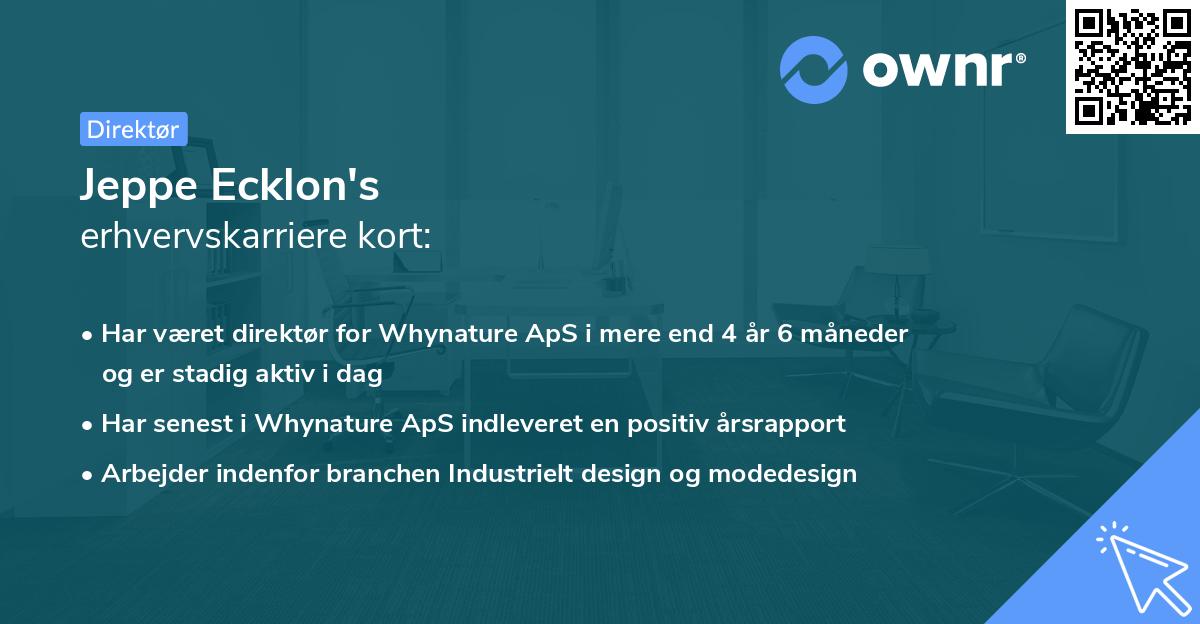 ownr®

Direktør

Jeppe Ecklon's
erhvervskarriere kort:

• Har været direktør for Whynature ApS i mere end 4 år 6 måneder og er stadig aktiv i dag
• Har senest i Whynature ApS indleveret en positiv årsrapport
• Arbejder indenfor branchen Industrielt design og modedesign